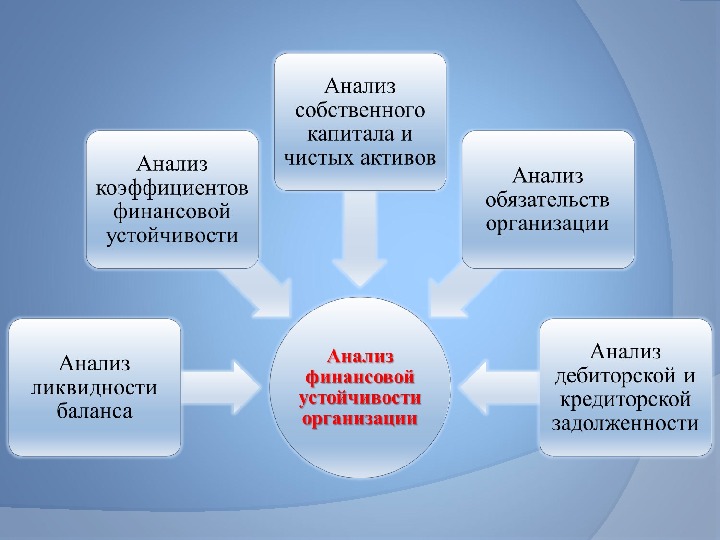 Анализ собственного капитала и чистых активов

Анализ коэффициентов финансовой устойчивости

Анализ обязательств организации

Анализ ликвидности баланса

Анализ финансовой устойчивости организации

Анализ дебиторской и кредиторской задолженности